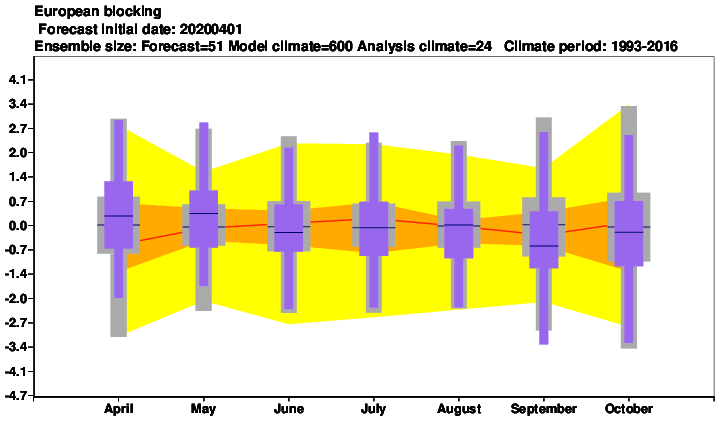 European blocking
Forecast initial date: 20200401
Ensemble size: Forecast=51 Model climate=600 Analysis climate=24 Climate period: 1993-2016

4.1
3.4
2.7
2.0
1.4
0.7
0.0
-0.7
-1.4
-2.0
-2.7
-3.4
-4.1
-4.7

April
May
June
July
August
September
October